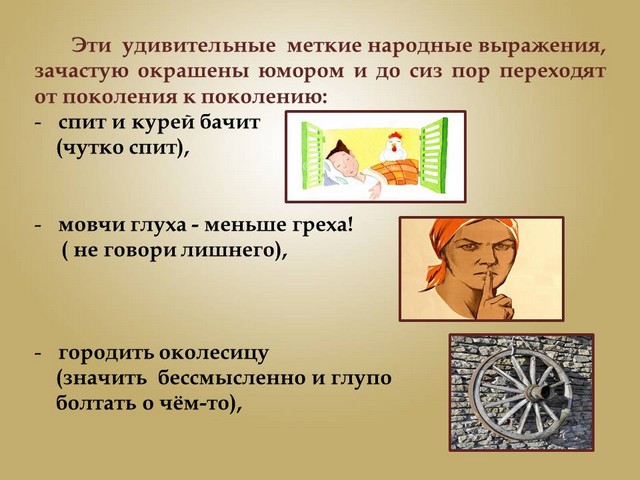 Эти удивительные меткие народные выражения, зачастую окрашены юмором и до сиз пор переходят от поколения к поколению:

- спит и курей бачит (чутко спит),

- мовчи глуха - меньше греха! ( не говори лишнего),

- городить околесицу (значить бессмысленно и глупо болтать о чём-то),